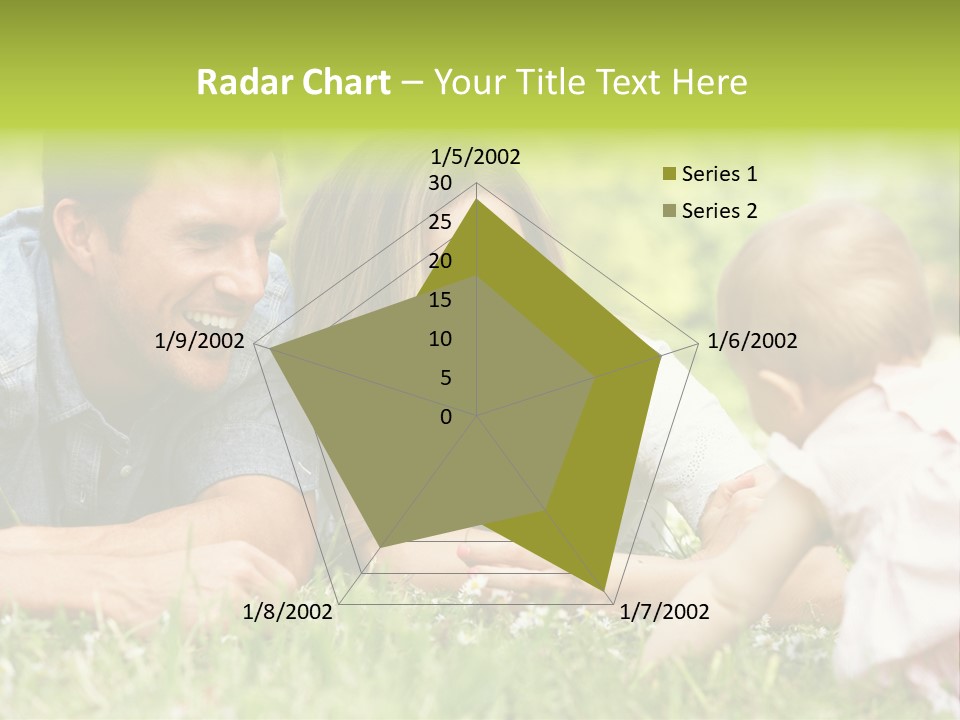 Radar Chart – Your Title Text Here

1/5/2002
30
25
20
15
10
5
0
1/6/2002
1/7/2002
1/8/2002
1/9/2002

Series 1
Series 2